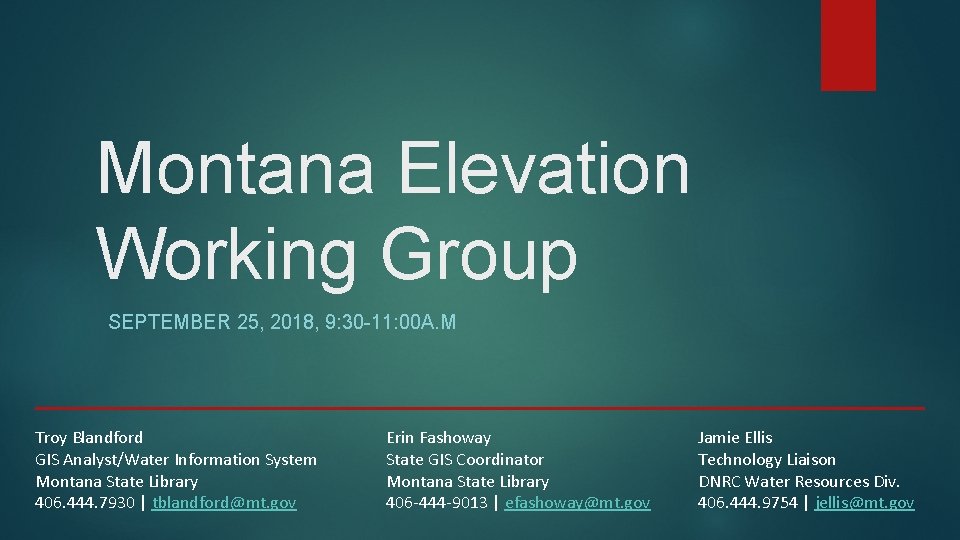 Montana Elevation Working Group

SEPTEMBER 25, 2018, 9:30-11:00A.M

Troy Blandford
GIS Analyst/Water Information System
Montana State Library
406.444.7930 | tblandford@mt.gov

Erin Fashoway
State GIS Coordinator
Montana State Library
406-444-9013 | efashoway@mt.gov

Jamie Ellis
Technology Liaison
DNRC Water Resources Div.
406.444.9754 | jellis@mt.gov